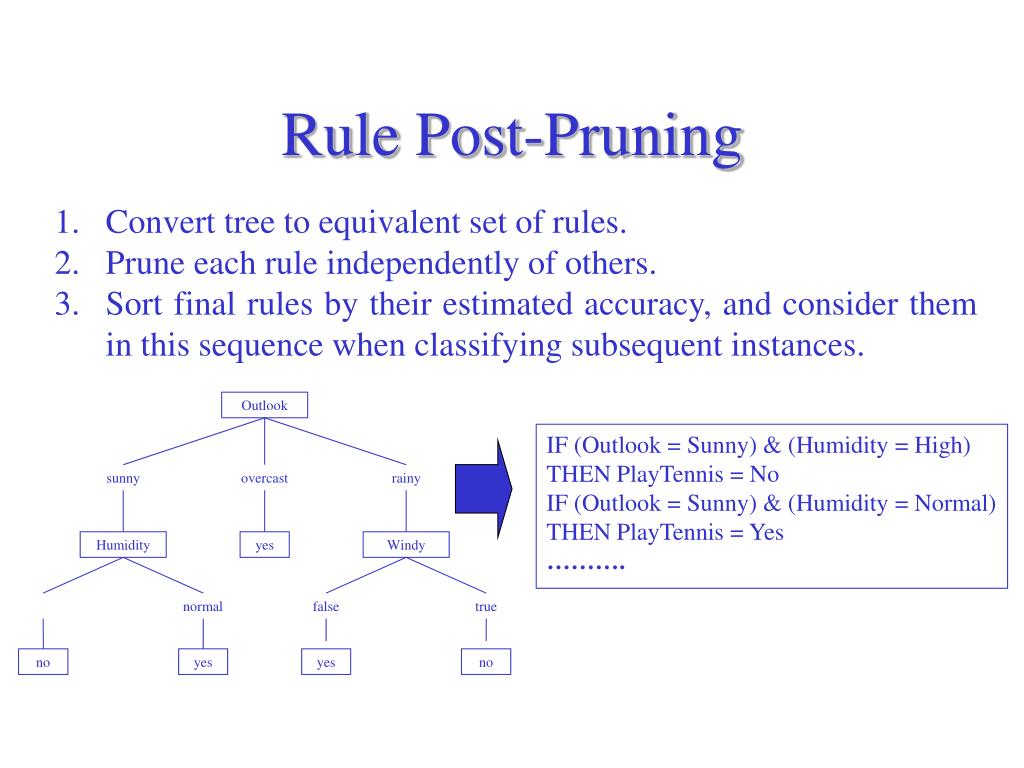 Rule Post-Pruning

1. Convert tree to equivalent set of rules.
2. Prune each rule independently of others.
3. Sort final rules by their estimated accuracy, and consider them in this sequence when classifying subsequent instances.

Outlook

sunny

overcast

rainy

Humidity

yes

Windy

normal

false

true

no

yes

yes

no

IF (Outlook = Sunny) & (Humidity = High)
THEN PlayTennis = No
IF (Outlook = Sunny) & (Humidity = Normal)
THEN PlayTennis = Yes
……….